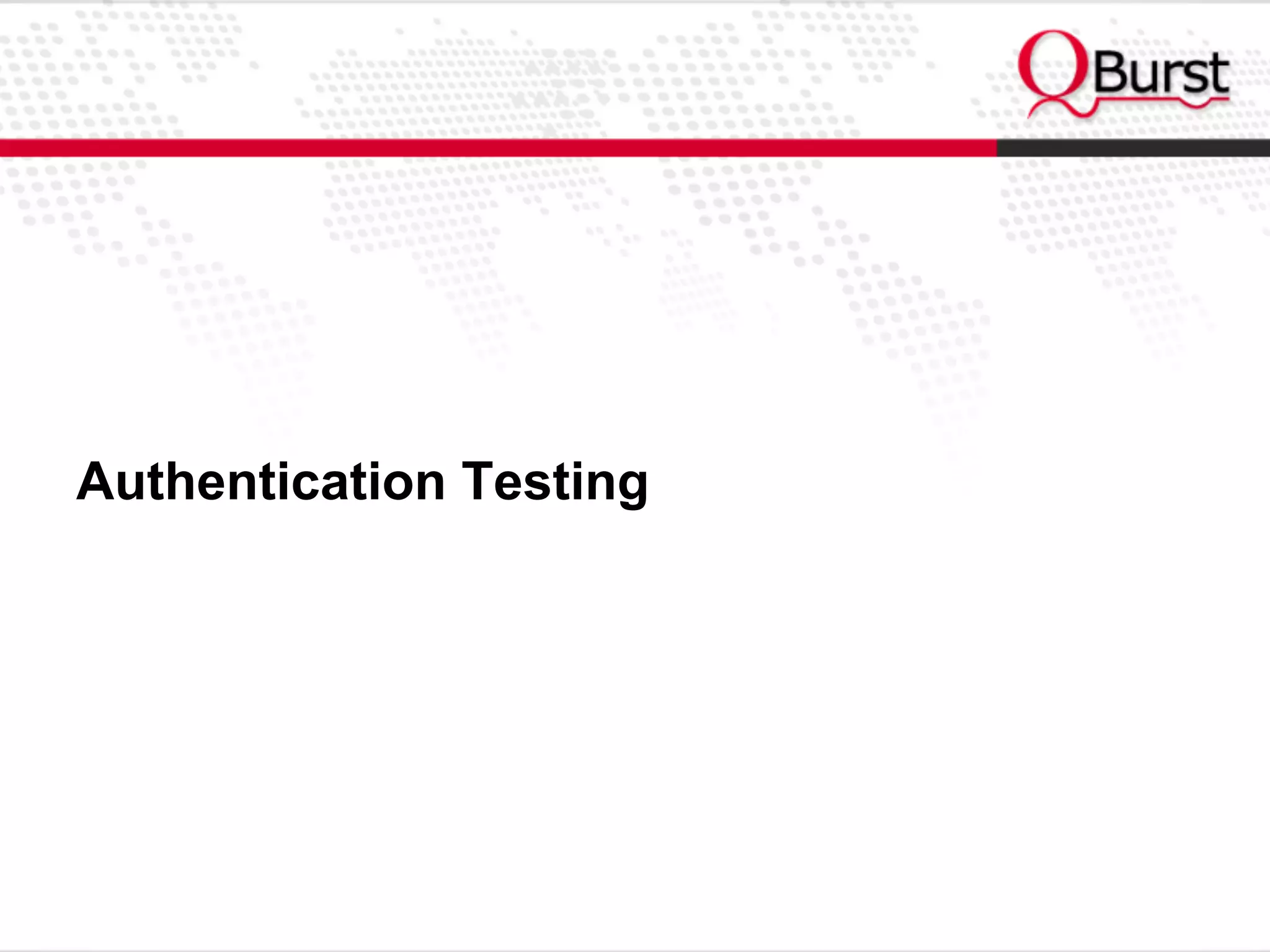 QBurst

Authentication Testing